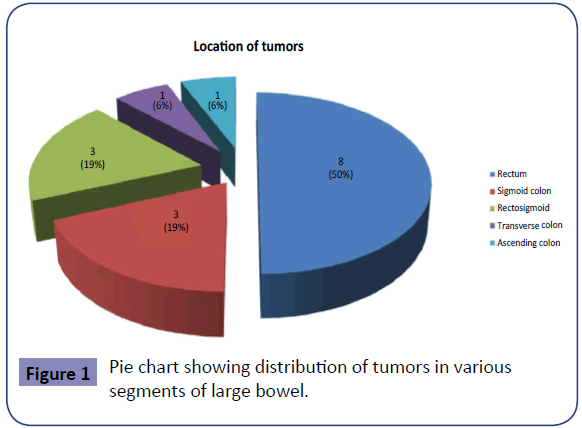 Location of tumors

1
(6%)

1
(6%)

3
(19%)

8
(50%)

3
(19%)

Rectum
Sigmoid colon
Rectosigmoid
Transverse colon
Ascending colon

Figure 1 Pie chart showing distribution of tumors in various segments of large bowel.